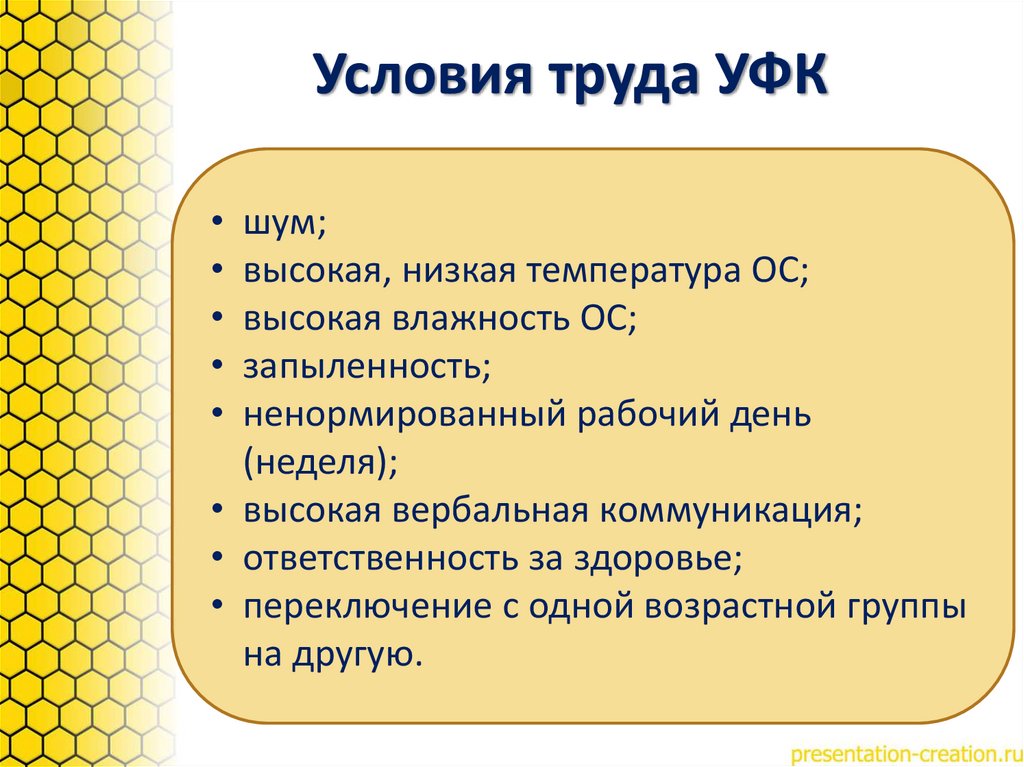 Условия труда УФК

• шум;
• высокая, низкая температура ОС;
• высокая влажность ОС;
• запыленность;
• ненормированный рабочий день (неделя);
• высокая вербальная коммуникация;
• ответственность за здоровье;
• переключение с одной возрастной группы на другую.

presentation-creation.ru